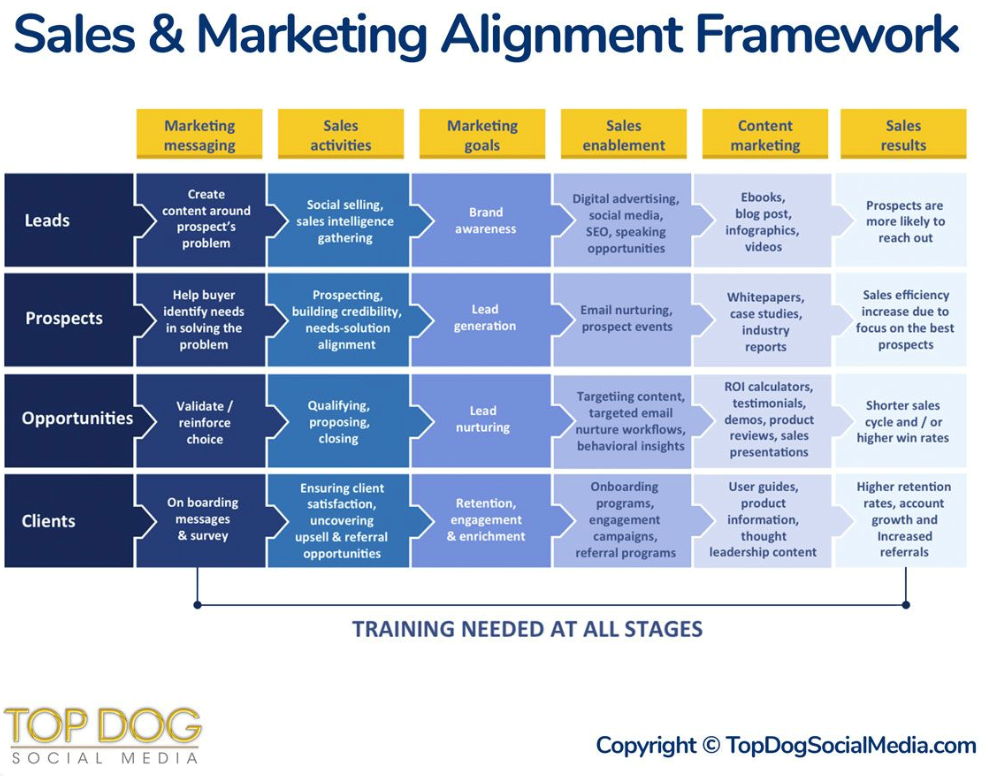 Sales & Marketing Alignment Framework

| | Marketing messaging | Sales activities | Marketing goals | Sales enablement | Content marketing | Sales results |
|---|---|---|---|---|---|---|
| Leads | Create content around prospect's problem | Social selling, sales intelligence gathering | Brand awareness | Digital advertising, social media, SEO, speaking opportunities | Ebooks, blog post, infographics, videos | Prospects are more likely to reach out |
| Prospects | Help buyer identify needs in solving the problem | Prospecting, building credibility, needs-solution alignment | Lead generation | Email nurturing, prospect events | Whitepapers, case studies, industry reports | Sales efficiency increase due to focus on the best prospects |
| Opportunities | Validate / reinforce choice | Qualifying, proposing, closing | Lead nurturing | Targetiing content, targeted email nurture workflows, behavioral insights | ROI calculators, testimonials, demos, product reviews, sales presentations | Shorter sales cycle and / or higher win rates |
| Clients | On boarding messages & survey | Ensuring client satisfaction, uncovering upsell & referral opportunities | Retention, engagement & enrichment | Onboarding programs, engagement campaigns, referral programs | User guides, product information, thought leadership content | Higher retention rates, account growth and Increased referrals |

TRAINING NEEDED AT ALL STAGES

TOP DOG
SOCIAL MEDIA

Copyright © TopDogSocialMedia.com